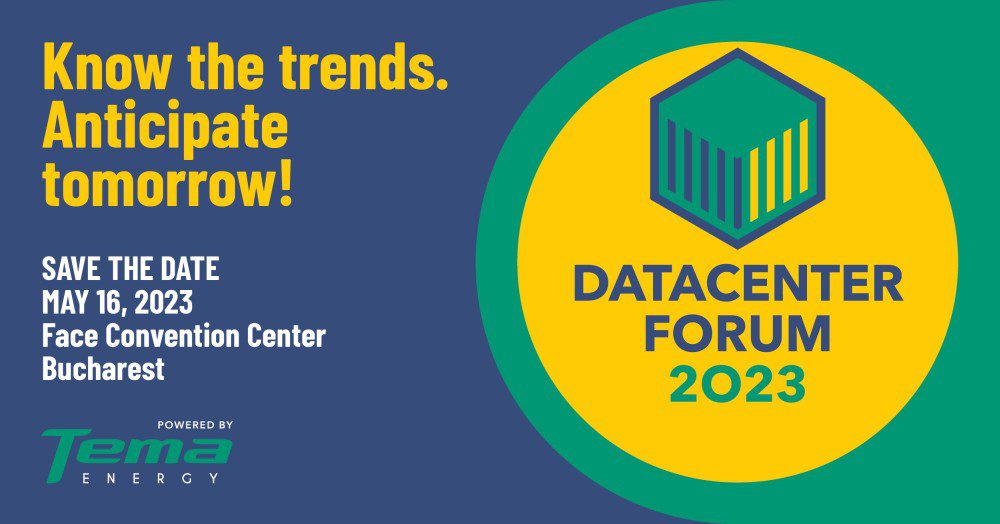 Know the trends.
Anticipate tomorrow!

SAVE THE DATE
MAY 16, 2023
Face Convention Center
Bucharest

POWERED BY
Tema
ENERGY

DATACENTER
FORUM
2023